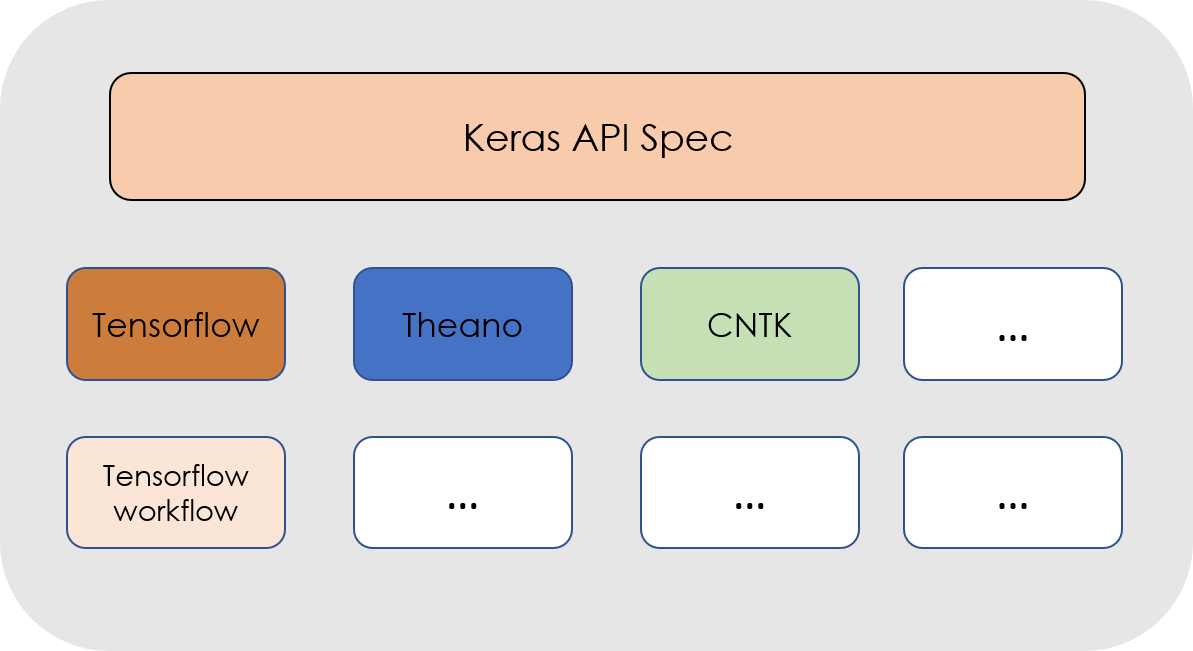 Keras API Spec

Tensorflow

Theano

CNTK

...

Tensorflow workflow

...

...

...